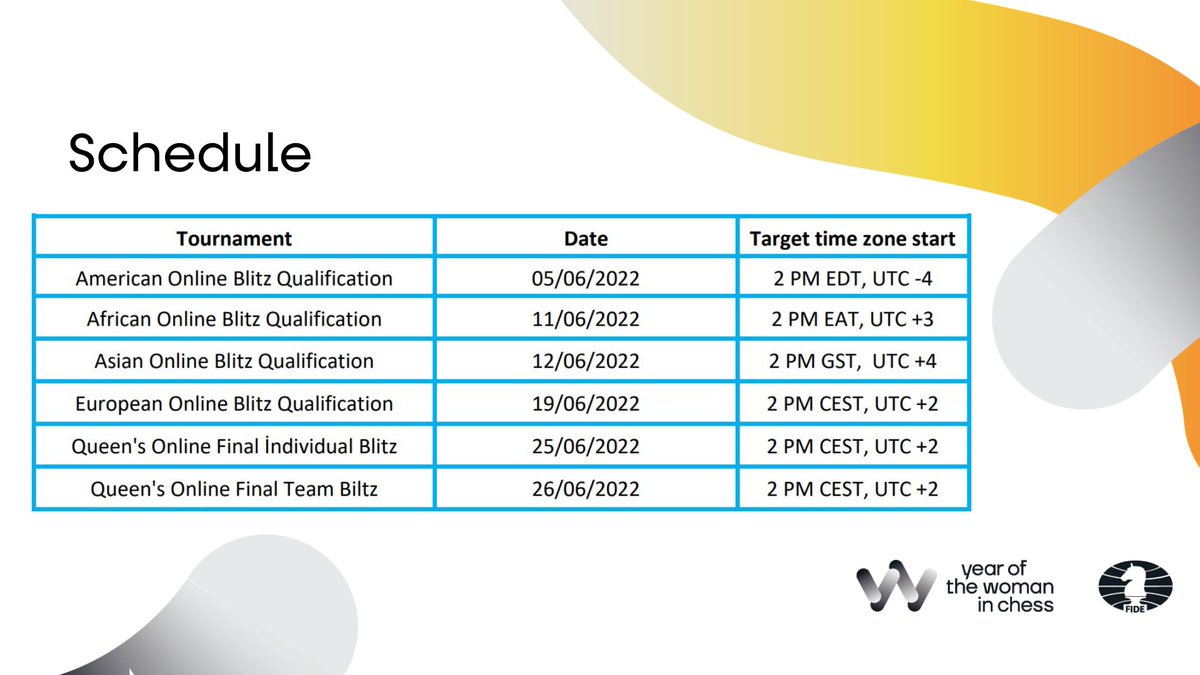 Schedule

| Tournament | Date | Target time zone start |
|---|---|---|
| American Online Blitz Qualification | 05/06/2022 | 2 PM EDT, UTC -4 |
| African Online Blitz Qualification | 11/06/2022 | 2 PM EAT, UTC +3 |
| Asian Online Blitz Qualification | 12/06/2022 | 2 PM GST,  UTC +4 |
| European Online Blitz Qualification | 19/06/2022 | 2 PM CEST, UTC +2 |
| Queen's Online Final İndividual Blitz | 25/06/2022 | 2 PM CEST, UTC +2 |
| Queen's Online Final Team Biltz | 26/06/2022 | 2 PM CEST, UTC +2 |

year of the woman in chess

FIDE